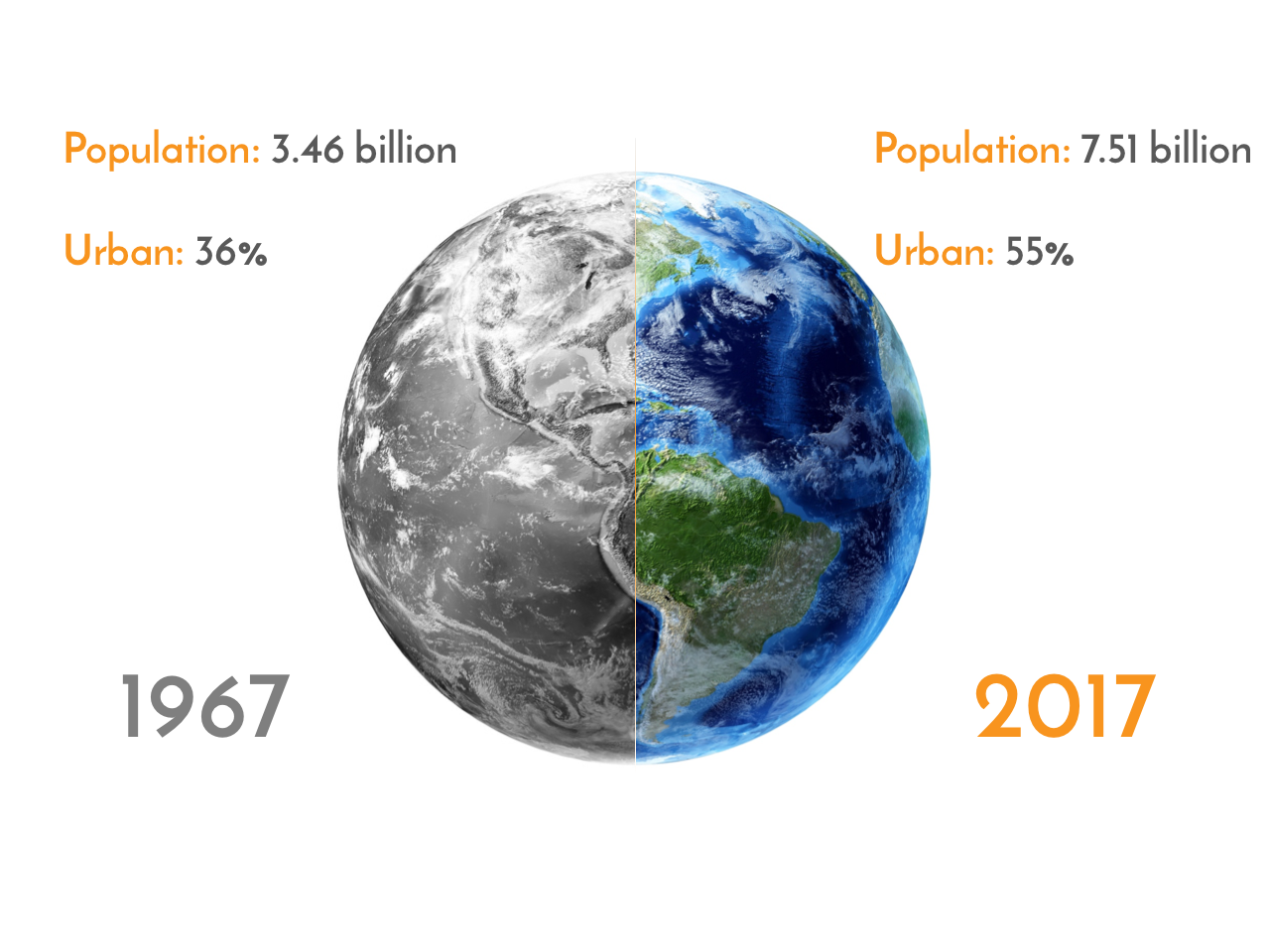 Population: 3.46 billion

Urban: 36%

1967

Population: 7.51 billion

Urban: 55%

2017